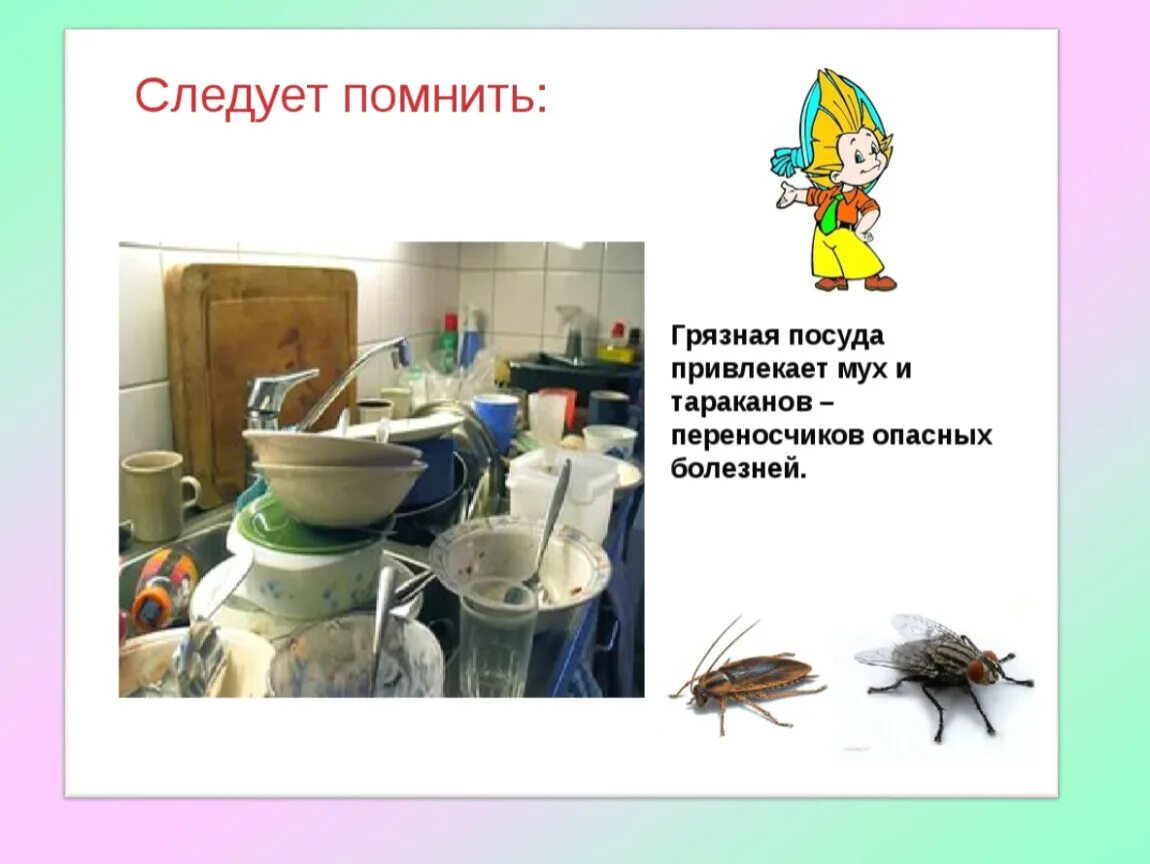 Следует помнить:

Грязная посуда привлекает мух и тараканов – переносчиков опасных болезней.